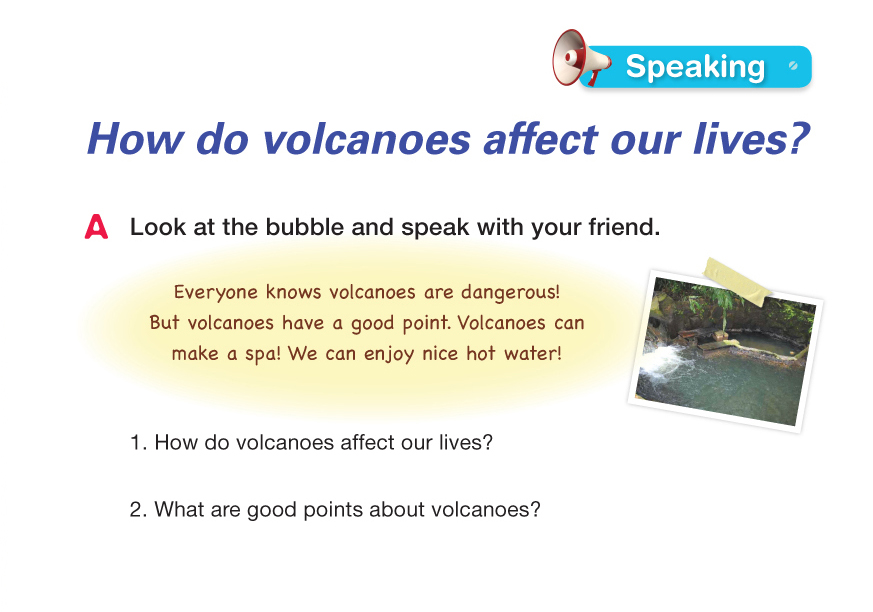 Speaking

How do volcanoes affect our lives?

A Look at the bubble and speak with your friend.

Everyone knows volcanoes are dangerous! But volcanoes have a good point. Volcanoes can make a spa! We can enjoy nice hot water!

1. How do volcanoes affect our lives?

2. What are good points about volcanoes?